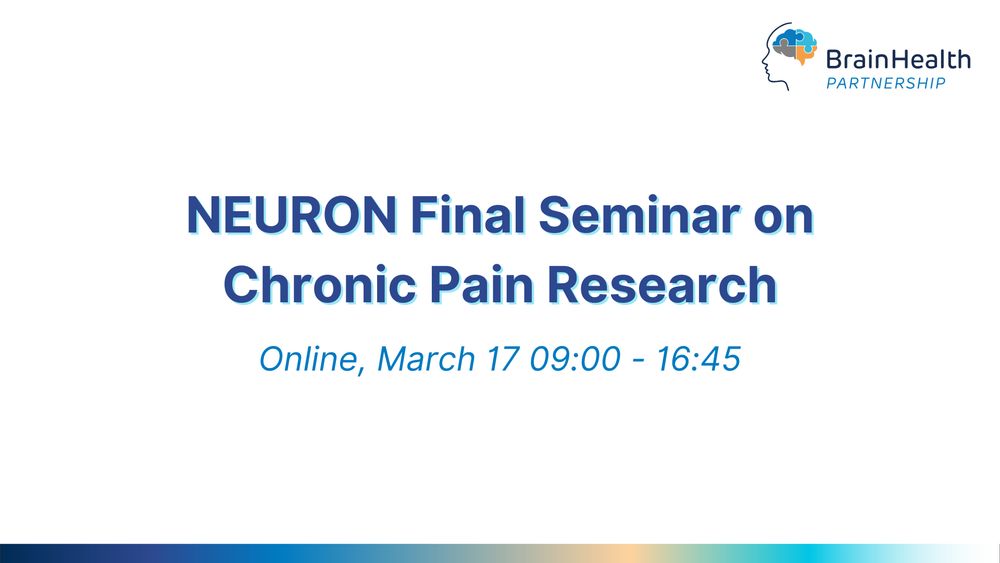 BrainHealth
PARTNERSHIP

NEURON Final Seminar on Chronic Pain Research

Online, March 17 09:00 - 16:45